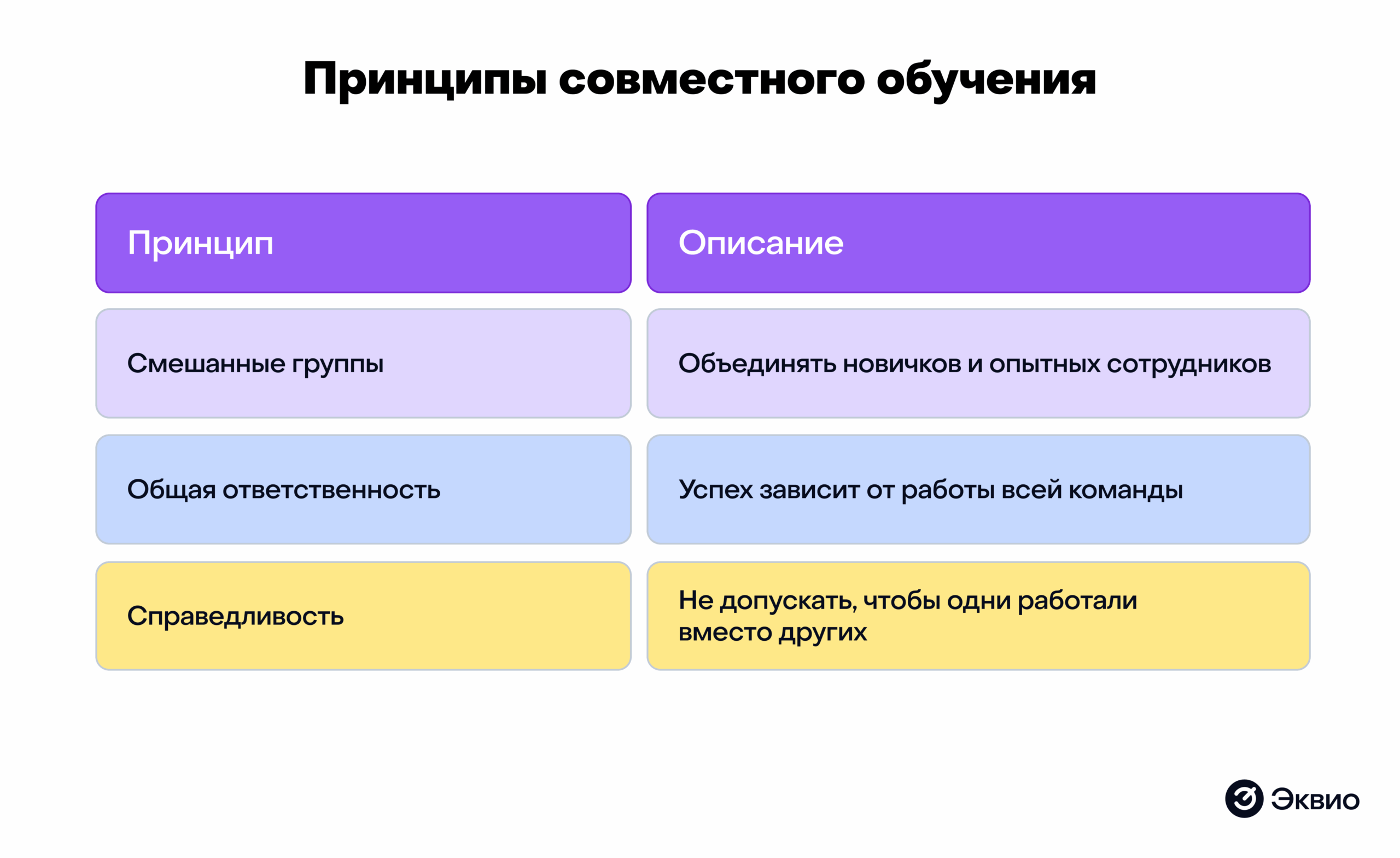 Принципы совместного обучения

| Принцип | Описание |
|---|---|
| Смешанные группы | Объединять новичков и опытных сотрудников |
| Общая ответственность | Успех зависит от работы всей команды |
| Справедливость | Не допускать, чтобы одни работали вместо других |

Эквио